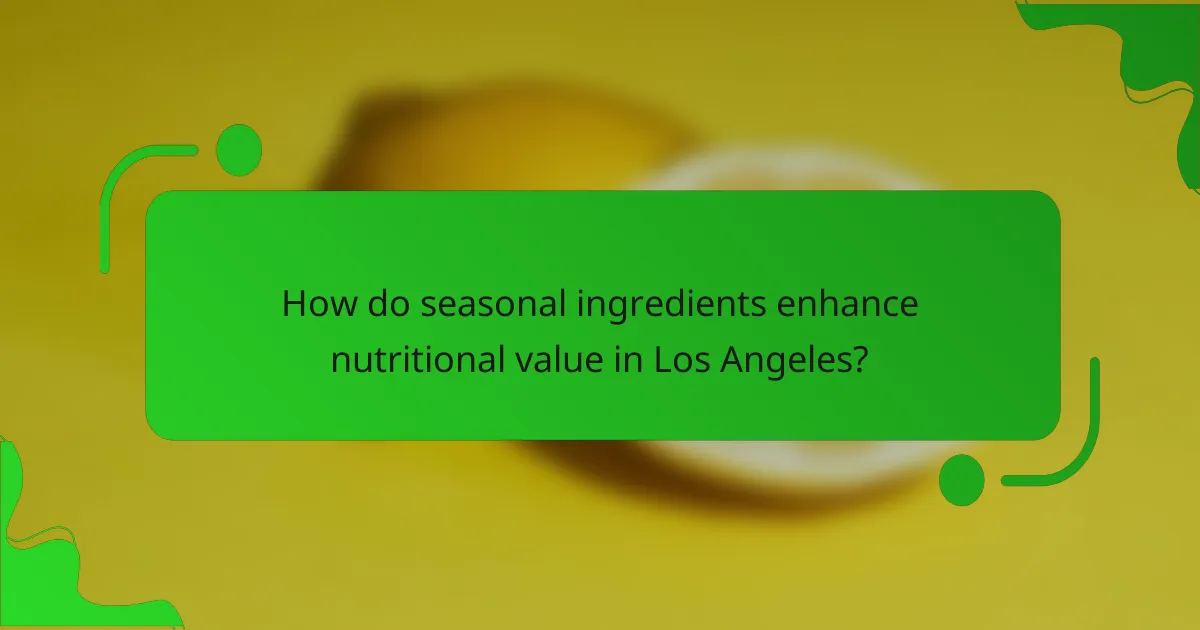 How do seasonal ingredients enhance nutritional value in Los Angeles?